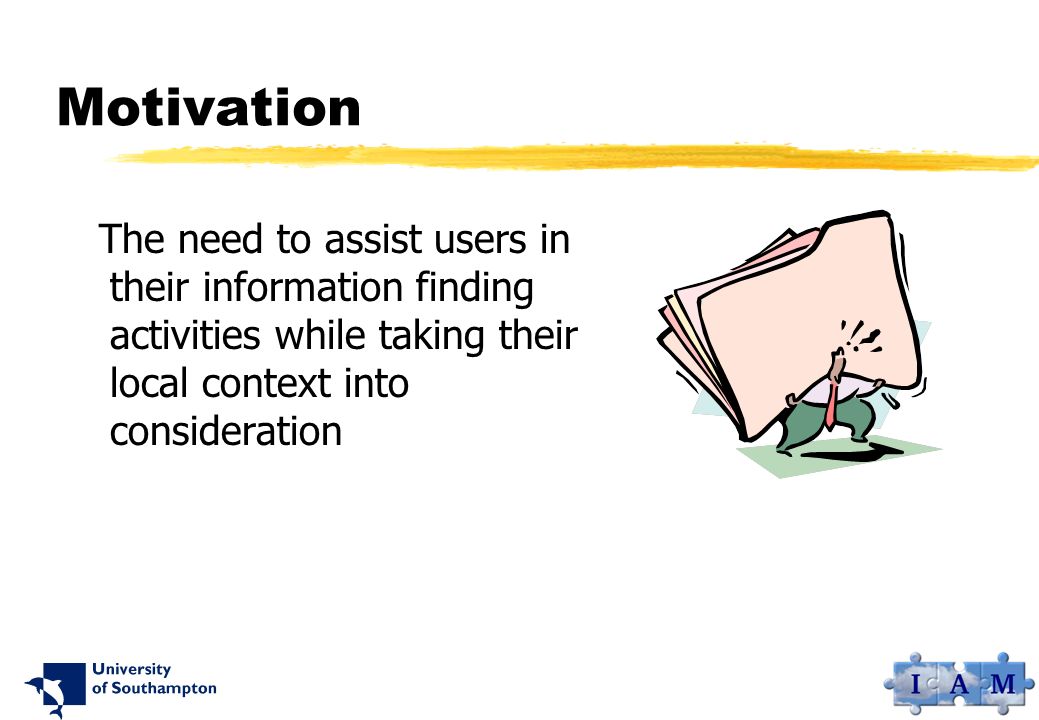 Motivation

The need to assist users in their information finding activities while taking their local context into consideration

University of Southampton

I A M